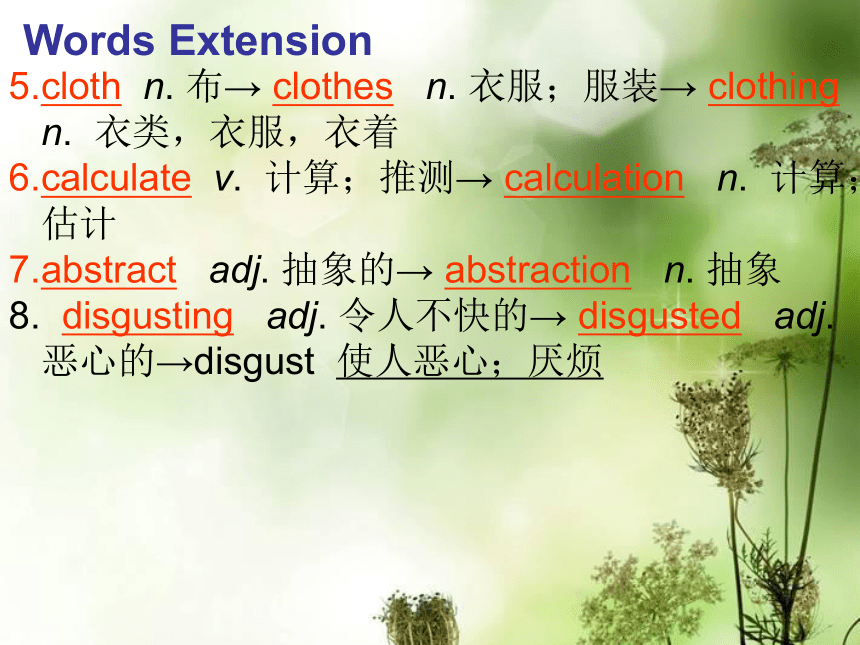 Words Extension

5.cloth n. 布→ clothes n. 衣服；服装→ clothing n. 衣类，衣服，衣着

6.calculate v. 计算；推测→ calculation n. 计算；估计

7.abstract adj. 抽象的→ abstraction n. 抽象

8. disgusting adj. 令人不快的→ disgusted adj. 恶心的→disgust 使人恶心；厌烦